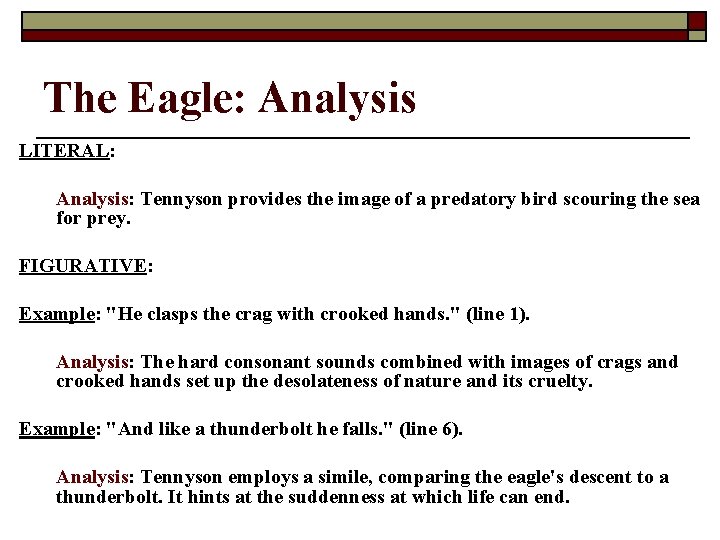 The Eagle: Analysis

LITERAL:

Analysis: Tennyson provides the image of a predatory bird scouring the sea for prey.

FIGURATIVE:

Example: "He clasps the crag with crooked hands." (line 1).

Analysis: The hard consonant sounds combined with images of crags and crooked hands set up the desolateness of nature and its cruelty.

Example: "And like a thunderbolt he falls." (line 6).

Analysis: Tennyson employs a simile, comparing the eagle's descent to a thunderbolt. It hints at the suddenness at which life can end.